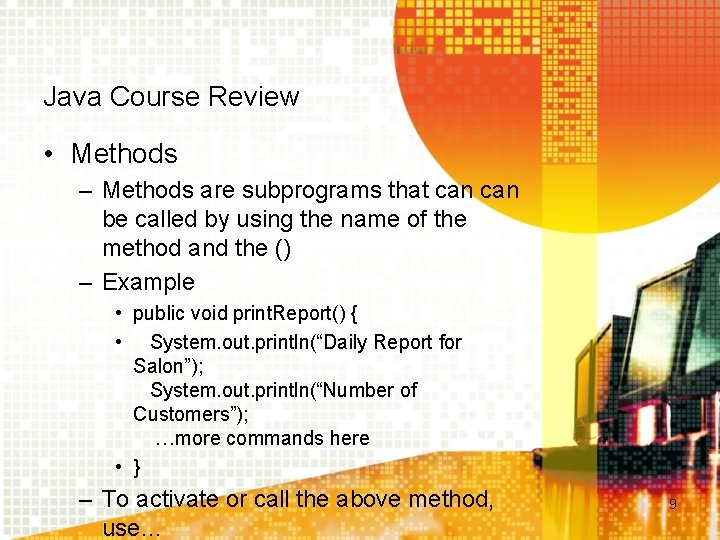 Java Course Review

• Methods

– Methods are subprograms that can can be called by using the name of the method and the ()

– Example

• public void printReport() {

• System.out.println(“Daily Report for Salon”);
System.out.println(“Number of Customers”);
…more commands here

• }

– To activate or call the above method, use…

9